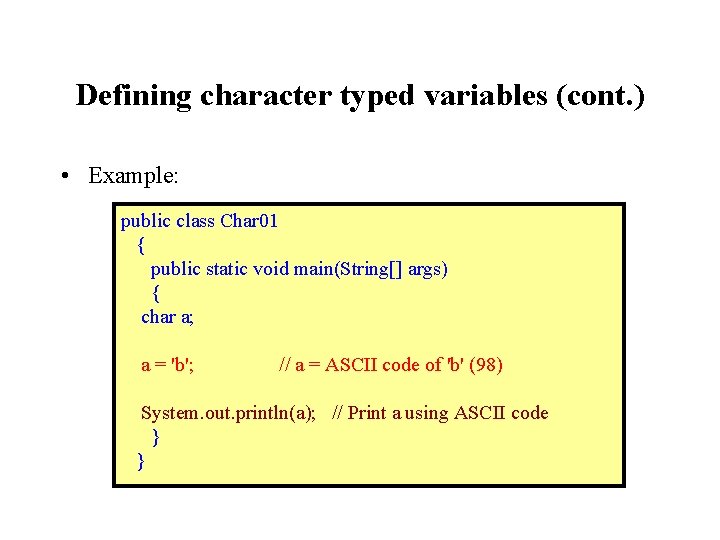 Defining character typed variables (cont.)

• Example:

public class Char01
{
public static void main(String[] args)
{
char a;

a = 'b'; // a = ASCII code of 'b' (98)

System.out.println(a); // Print a using ASCII code
}
}